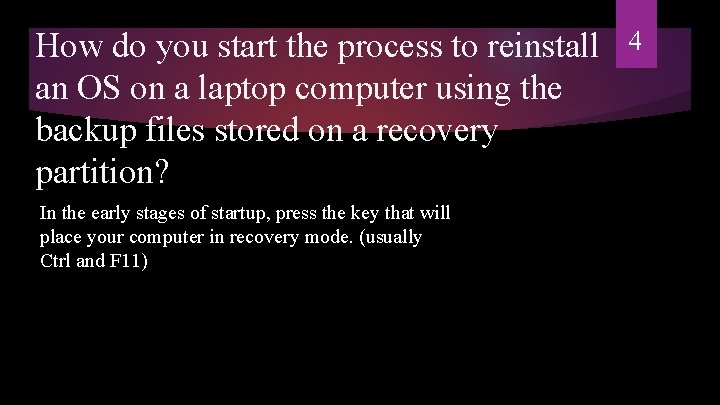 How do you start the process to reinstall an OS on a laptop computer using the backup files stored on a recovery partition?

4

In the early stages of startup, press the key that will place your computer in recovery mode. (usually Ctrl and F11)